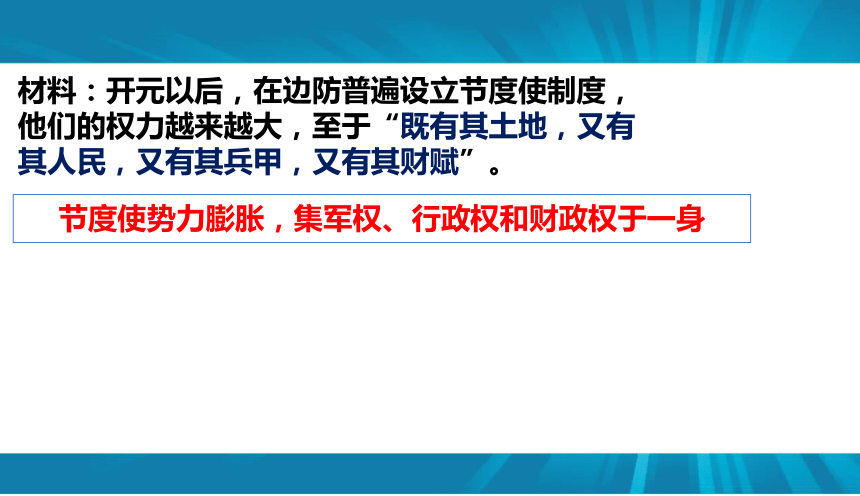 材料：开元以后，在边防普遍设立节度使制度，他们的权力越来越大，至于“既有其土地，又有其人民，又有其兵甲，又有其财赋”。

节度使势力膨胀，集军权、行政权和财政权于一身